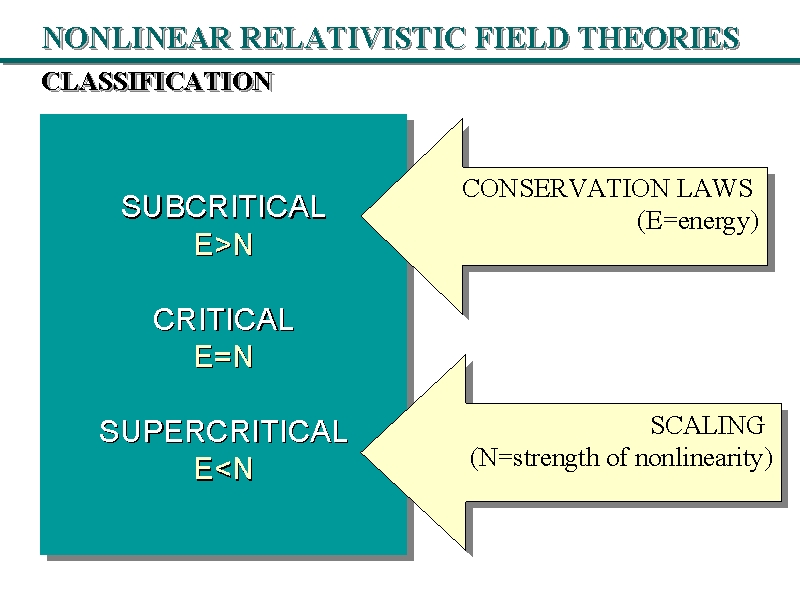 NONLINEAR RELATIVISTIC FIELD THEORIES

CLASSIFICATION

SUBCRITICAL
E>N

CRITICAL
E=N

SUPERCRITICAL
E<N

CONSERVATION LAWS
(E=energy)

SCALING
(N=strength of nonlinearity)